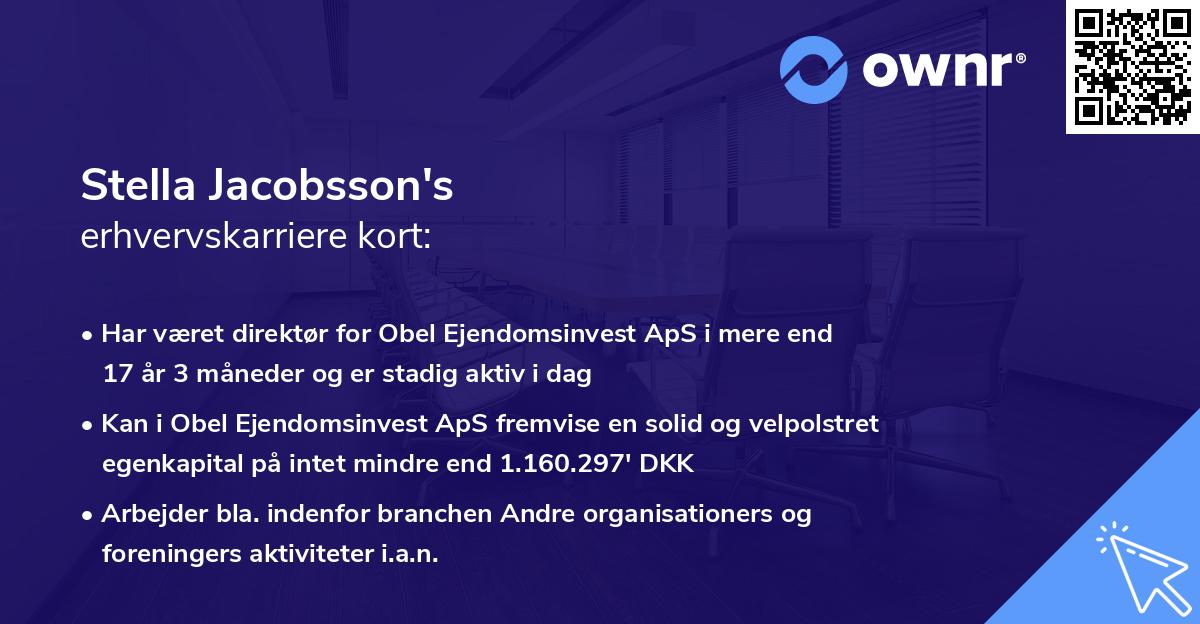 ownr®

Stella Jacobsson's
erhvervskarriere kort:

• Har været direktør for Obel Ejendomsinvest ApS i mere end 17 år 3 måneder og er stadig aktiv i dag

• Kan i Obel Ejendomsinvest ApS fremvise en solid og velpolstret egenkapital på intet mindre end 1.160.297' DKK

• Arbejder bla. indenfor branchen Andre organisationers og foreningers aktiviteter i.a.n.